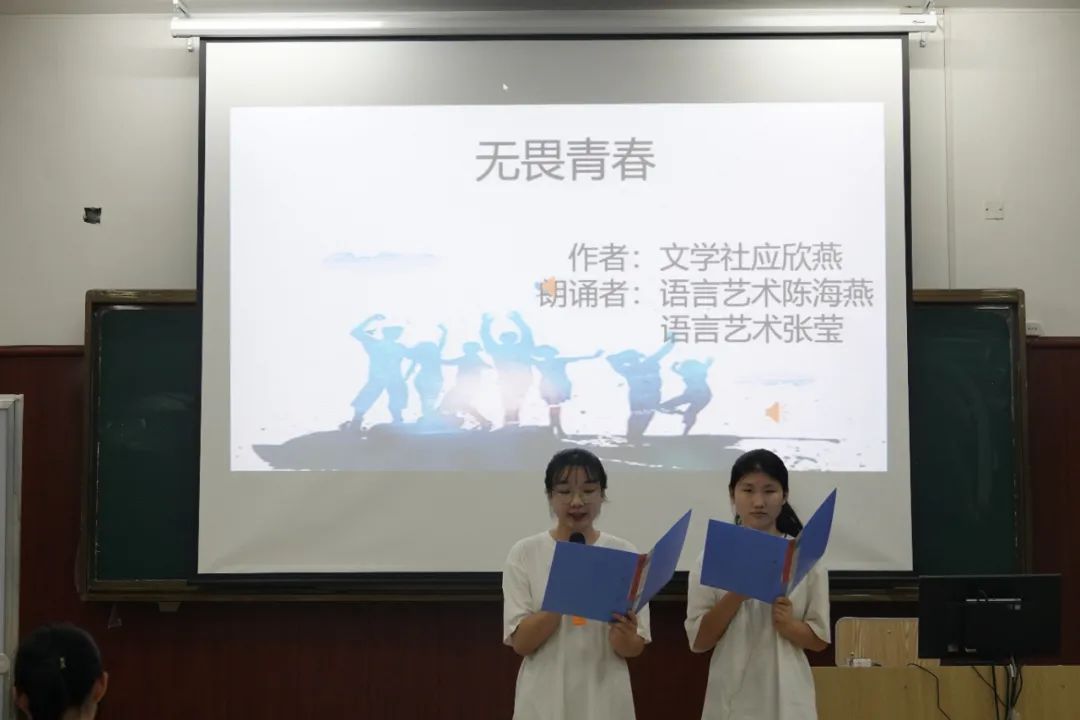 无畏青春

作者：文学社应欣燕
朗诵者：语言艺术陈海燕
语言艺术张莹